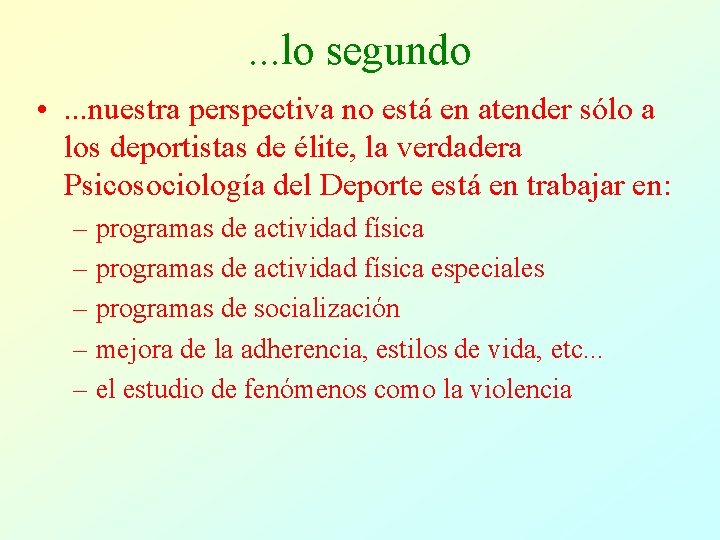 ...lo segundo

• ...nuestra perspectiva no está en atender sólo a los deportistas de élite, la verdadera Psicosociología del Deporte está en trabajar en:
– programas de actividad física
– programas de actividad física especiales
– programas de socialización
– mejora de la adherencia, estilos de vida, etc...
– el estudio de fenómenos como la violencia